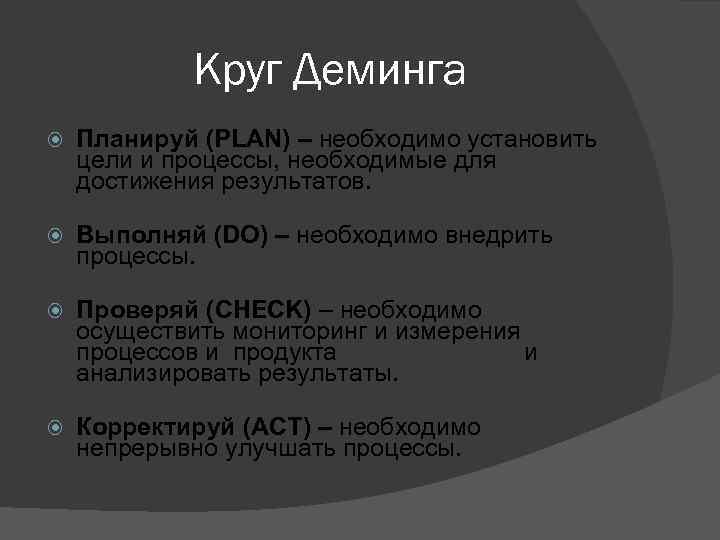 Круг Деминга

Планируй (PLAN) – необходимо установить цели и процессы, необходимые для достижения результатов.

Выполняй (DO) – необходимо внедрить процессы.

Проверяй (CHECK) – необходимо осуществить мониторинг и измерения процессов и продукта и анализировать результаты.

Корректируй (ACT) – необходимо непрерывно улучшать процессы.